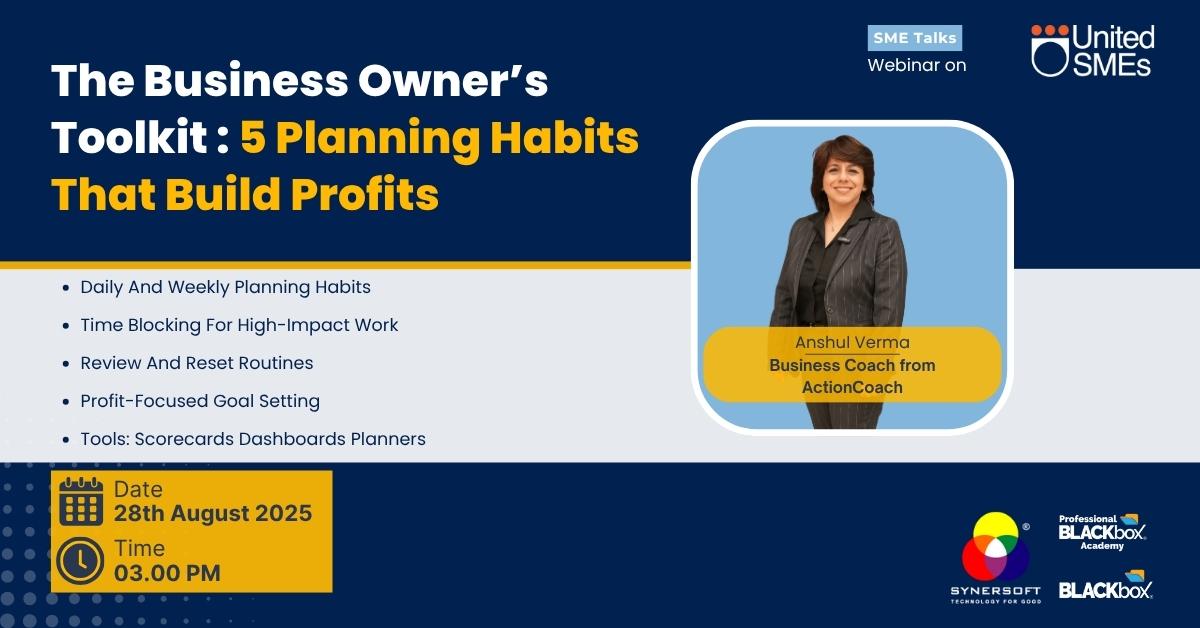 SME Talks
Webinar on

United SMEs

The Business Owner's Toolkit : 5 Planning Habits That Build Profits

- Daily And Weekly Planning Habits
- Time Blocking For High-Impact Work
- Review And Reset Routines
- Profit-Focused Goal Setting
- Tools: Scorecards Dashboards Planners

Anshul Verma
Business Coach from ActionCoach

Date
28th August 2025
Time
03.00 PM

SYNERSOFT
TECHNOLOGY FOR GOOD

Professional BLACKbox Academy

BLACKbox